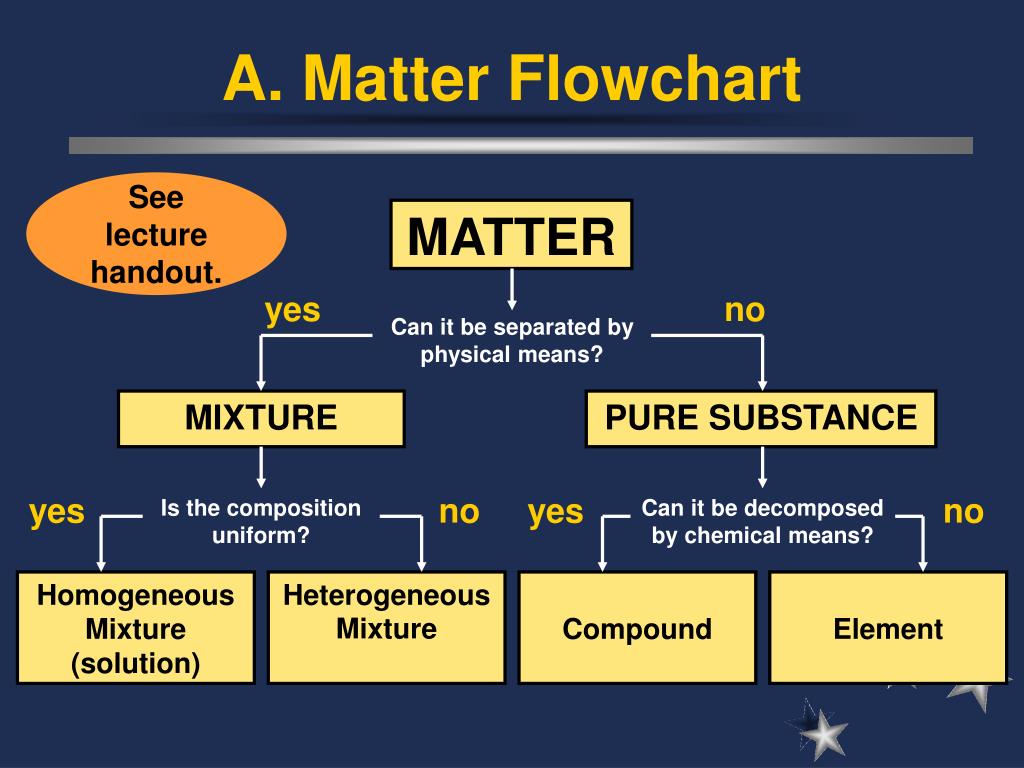 A. Matter Flowchart

See lecture handout.

MATTER

yes

Can it be separated by physical means?

no

MIXTURE

PURE SUBSTANCE

yes

Is the composition uniform?

no

yes

Can it be decomposed by chemical means?

no

Homogeneous Mixture (solution)

Heterogeneous Mixture

Compound

Element